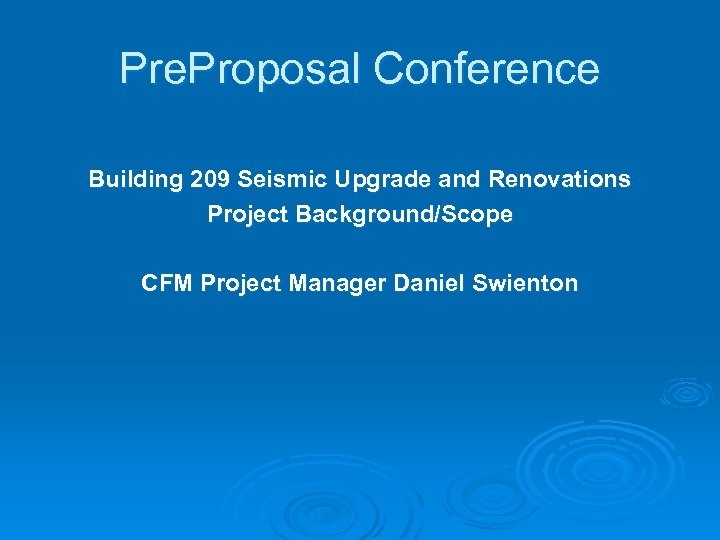 PreProposal Conference

Building 209 Seismic Upgrade and Renovations
Project Background/Scope

CFM Project Manager Daniel Swienton